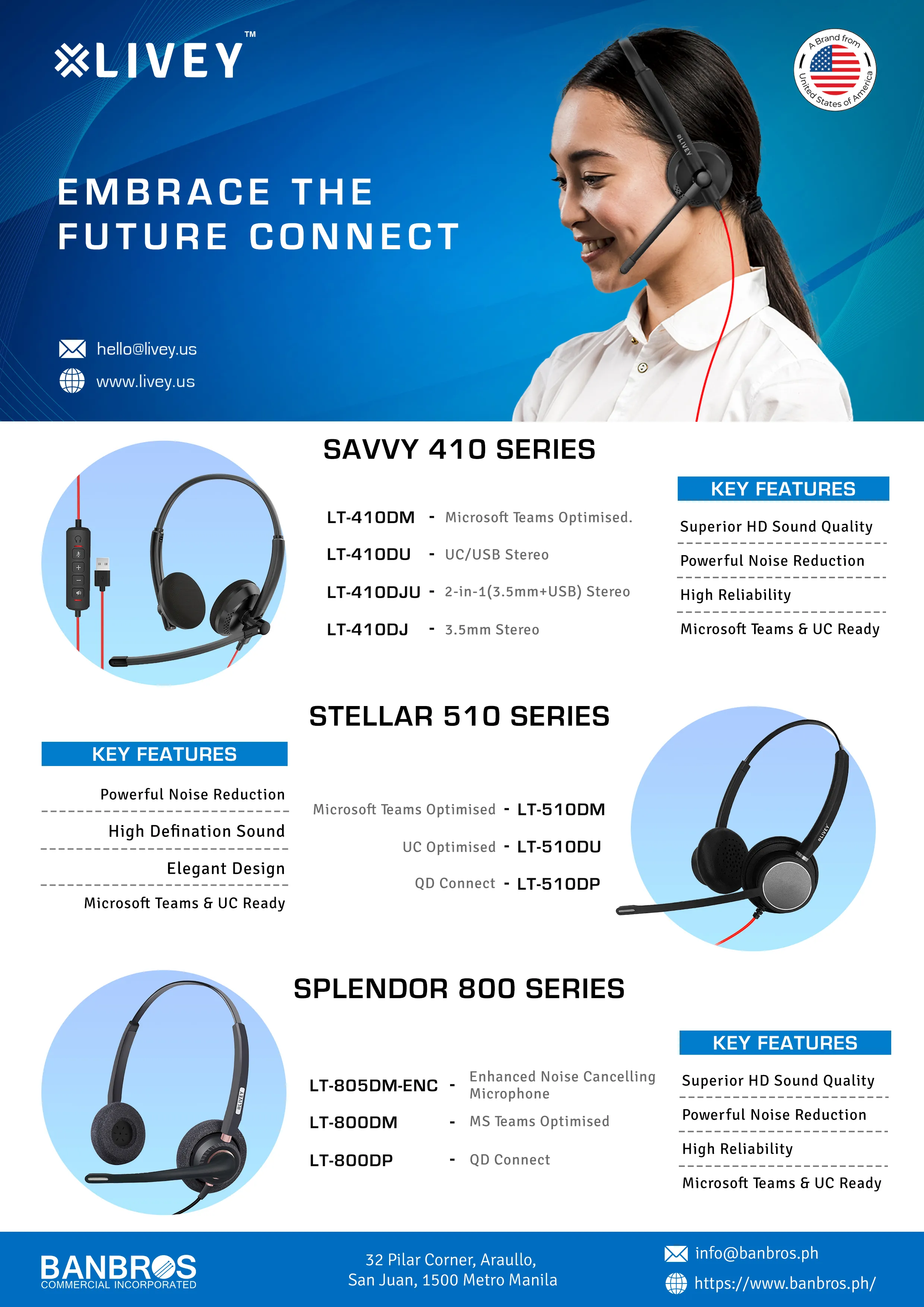 LIVEY™

A Brand from United States of America

EMBRACE THE FUTURE CONNECT

hello@livey.us
www.livey.us

SAVVY 410 SERIES

LT-410DM - Microsoft Teams Optimised.
LT-410DU - UC/USB Stereo
LT-410DJU - 2-in-1(3.5mm+USB) Stereo
LT-410DJ - 3.5mm Stereo

KEY FEATURES
Superior HD Sound Quality
Powerful Noise Reduction
High Reliability
Microsoft Teams & UC Ready

STELLAR 510 SERIES

KEY FEATURES
Powerful Noise Reduction
High Defination Sound
Elegant Design
Microsoft Teams & UC Ready

Microsoft Teams Optimised - LT-510DM
UC Optimised - LT-510DU
QD Connect - LT-510DP

SPLENDOR 800 SERIES

LT-805DM-ENC - Enhanced Noise Cancelling Microphone
LT-800DM - MS Teams Optimised
LT-800DP - QD Connect

KEY FEATURES
Superior HD Sound Quality
Powerful Noise Reduction
High Reliability
Microsoft Teams & UC Ready

BANBROS COMMERCIAL INCORPORATED

32 Pilar Corner, Araullo, San Juan, 1500 Metro Manila

info@banbros.ph
https://www.banbros.ph/